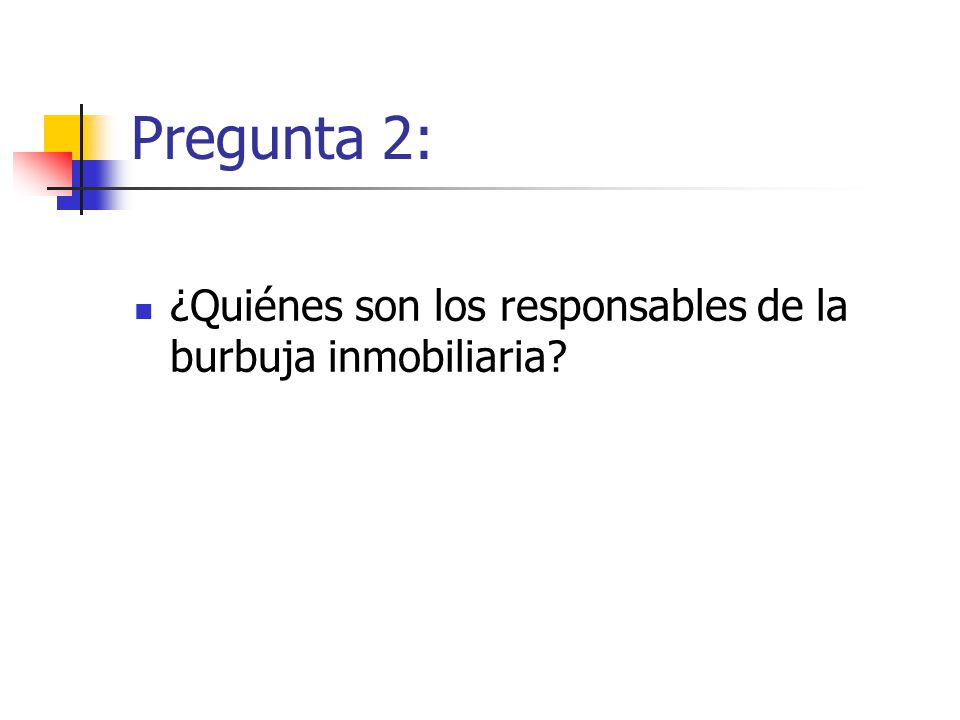 Pregunta 2:

¿Quiénes son los responsables de la burbuja inmobiliaria?